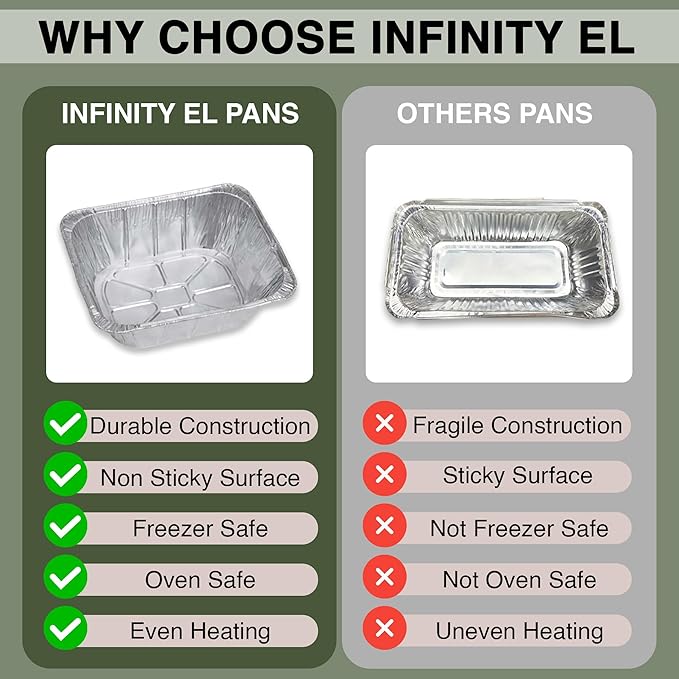 WHY CHOOSE INFINITY EL

INFINITY EL PANS

Durable Construction
Non Sticky Surface
Freezer Safe
Oven Safe
Even Heating

OTHERS PANS

Fragile Construction
Sticky Surface
Not Freezer Safe
Not Oven Safe
Uneven Heating